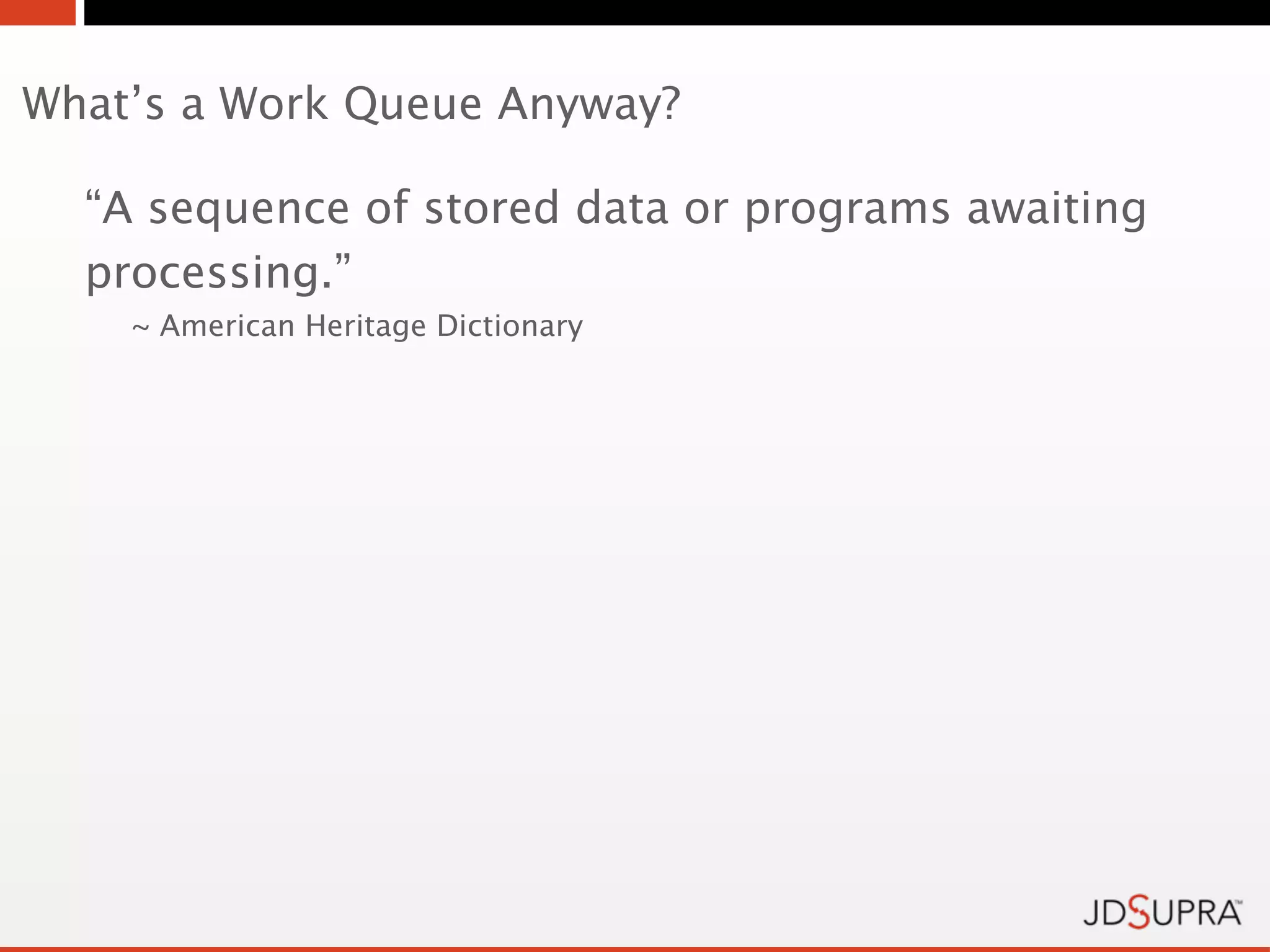 What’s a Work Queue Anyway?

“A sequence of stored data or programs awaiting processing.”

~ American Heritage Dictionary

JDSUPRA™